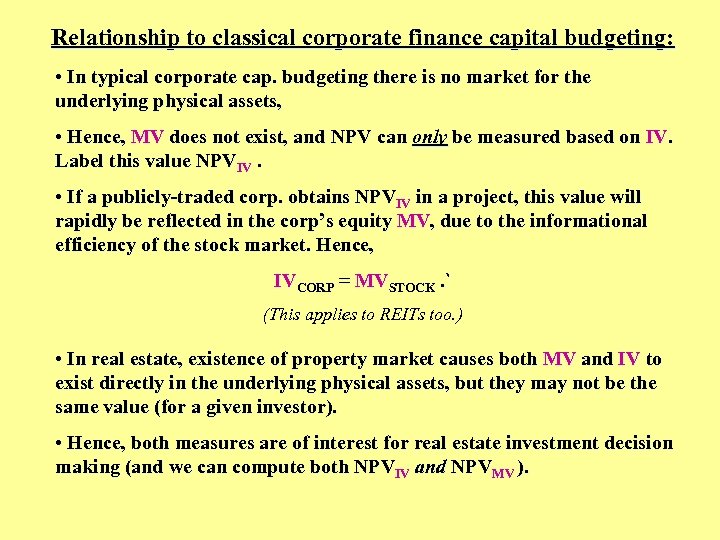 Relationship to classical corporate finance capital budgeting:

• In typical corporate cap. budgeting there is no market for the underlying physical assets,

• Hence, MV does not exist, and NPV can only be measured based on IV. Label this value $NPV_{IV}$ .

• If a publicly-traded corp. obtains $NPV_{IV}$ in a project, this value will rapidly be reflected in the corp's equity MV, due to the informational efficiency of the stock market. Hence,

$IV_{CORP} = MV_{STOCK}$ .`

(This applies to REITs too.)

• In real estate, existence of property market causes both MV and IV to exist directly in the underlying physical assets, but they may not be the same value (for a given investor).

• Hence, both measures are of interest for real estate investment decision making (and we can compute both $NPV_{IV}$ and $NPV_{MV}$ ).